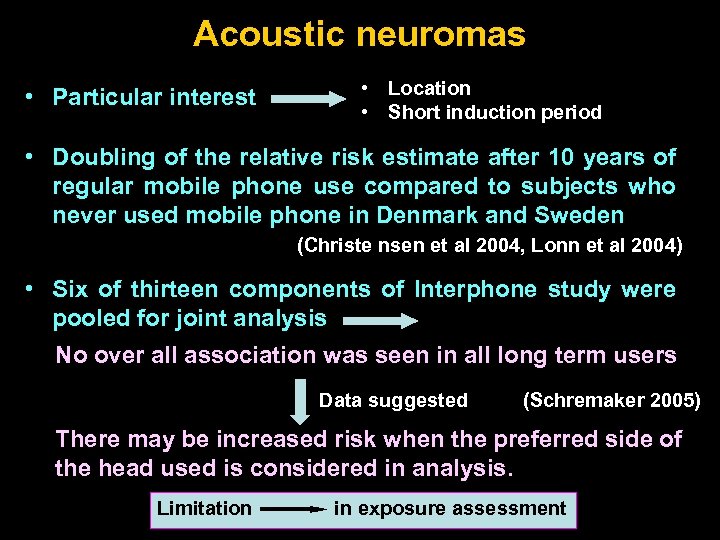 Acoustic neuromas

• Particular interest

• Location
• Short induction period

• Doubling of the relative risk estimate after 10 years of regular mobile phone use compared to subjects who never used mobile phone in Denmark and Sweden

(Christe nsen et al 2004, Lonn et al 2004)

• Six of thirteen components of Interphone study were pooled for joint analysis

No over all association was seen in all long term users

Data suggested (Schremaker 2005)

There may be increased risk when the preferred side of the head used is considered in analysis.

Limitation in exposure assessment